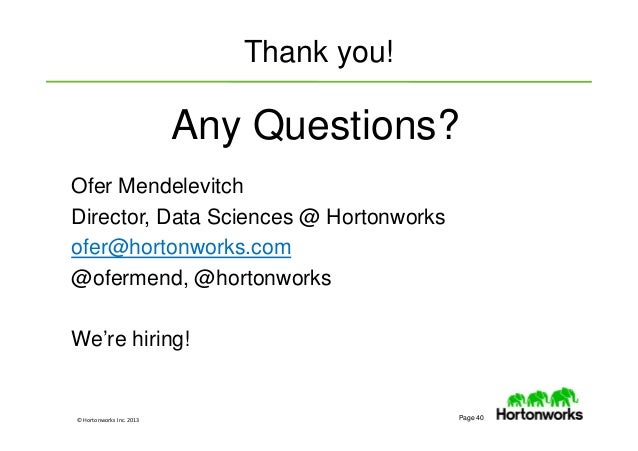 Thank you!

Any Questions?

Ofer Mendelevitch
Director, Data Sciences @ Hortonworks
ofer@hortonworks.com
@ofermend, @hortonworks

We're hiring!

© Hortonworks Inc. 2013

Page 40

Hortonworks